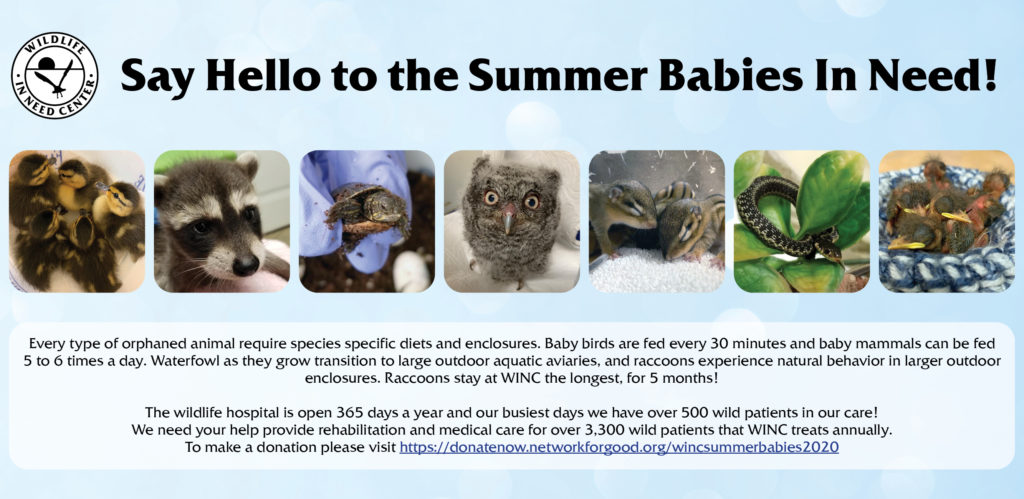 WILDLIFE IN NEED CENTER

Say Hello to the Summer Babies In Need!

Every type of orphaned animal require species specific diets and enclosures. Baby birds are fed every 30 minutes and baby mammals can be fed 5 to 6 times a day. Waterfowl as they grow transition to large outdoor aquatic aviaries, and raccoons experience natural behavior in larger outdoor enclosures. Raccoons stay at WINC the longest, for 5 months!

The wildlife hospital is open 365 days a year and our busiest days we have over 500 wild patients in our care! We need your help provide rehabilitation and medical care for over 3,300 wild patients that WINC treats annually. To make a donation please visit https://donatenow.networkforgood.org/wincsummerbabies2020